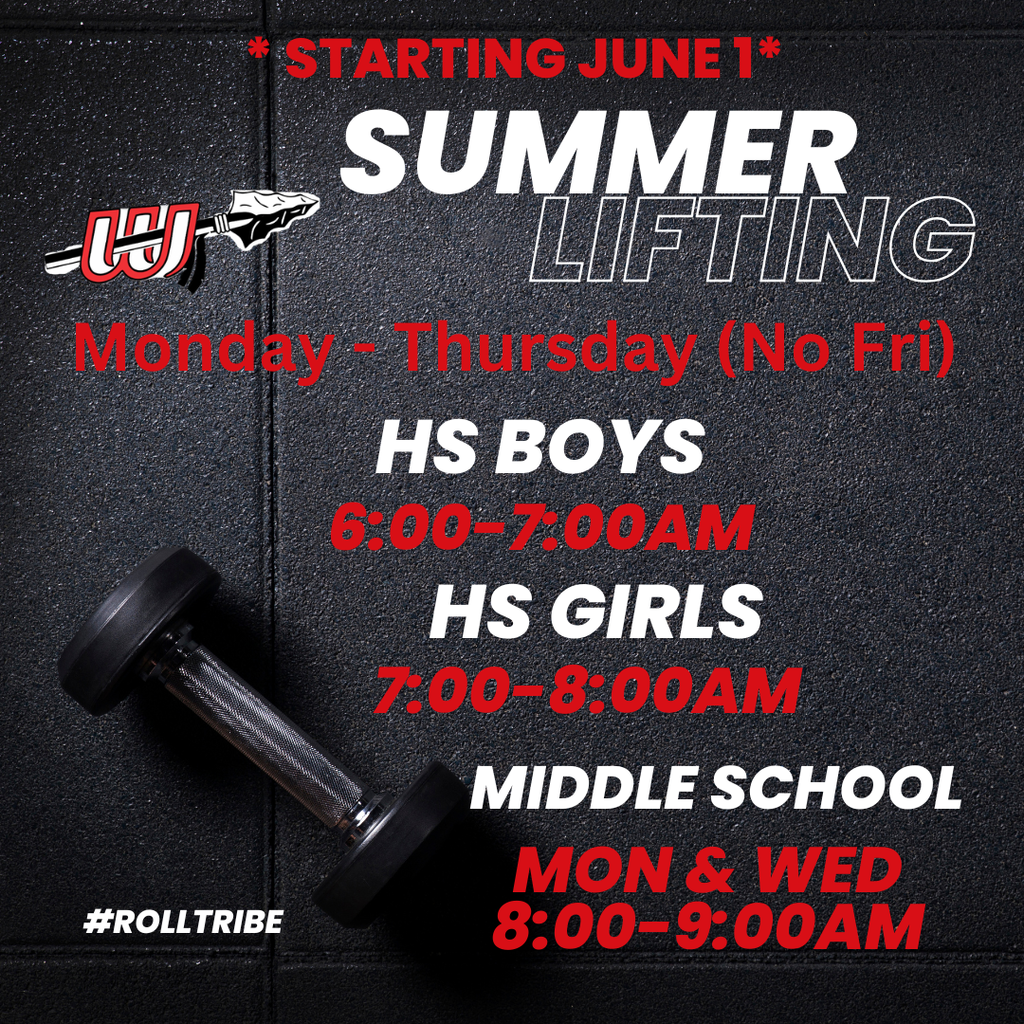 * STARTING JUNE 1*

SUMMER LIFTING

WJ

Monday - Thursday (No Fri)

HS BOYS
6:00-7:00AM

HS GIRLS
7:00-8:00AM

MIDDLE SCHOOL
MON & WED
8:00-9:00AM

#ROLLTRIBE